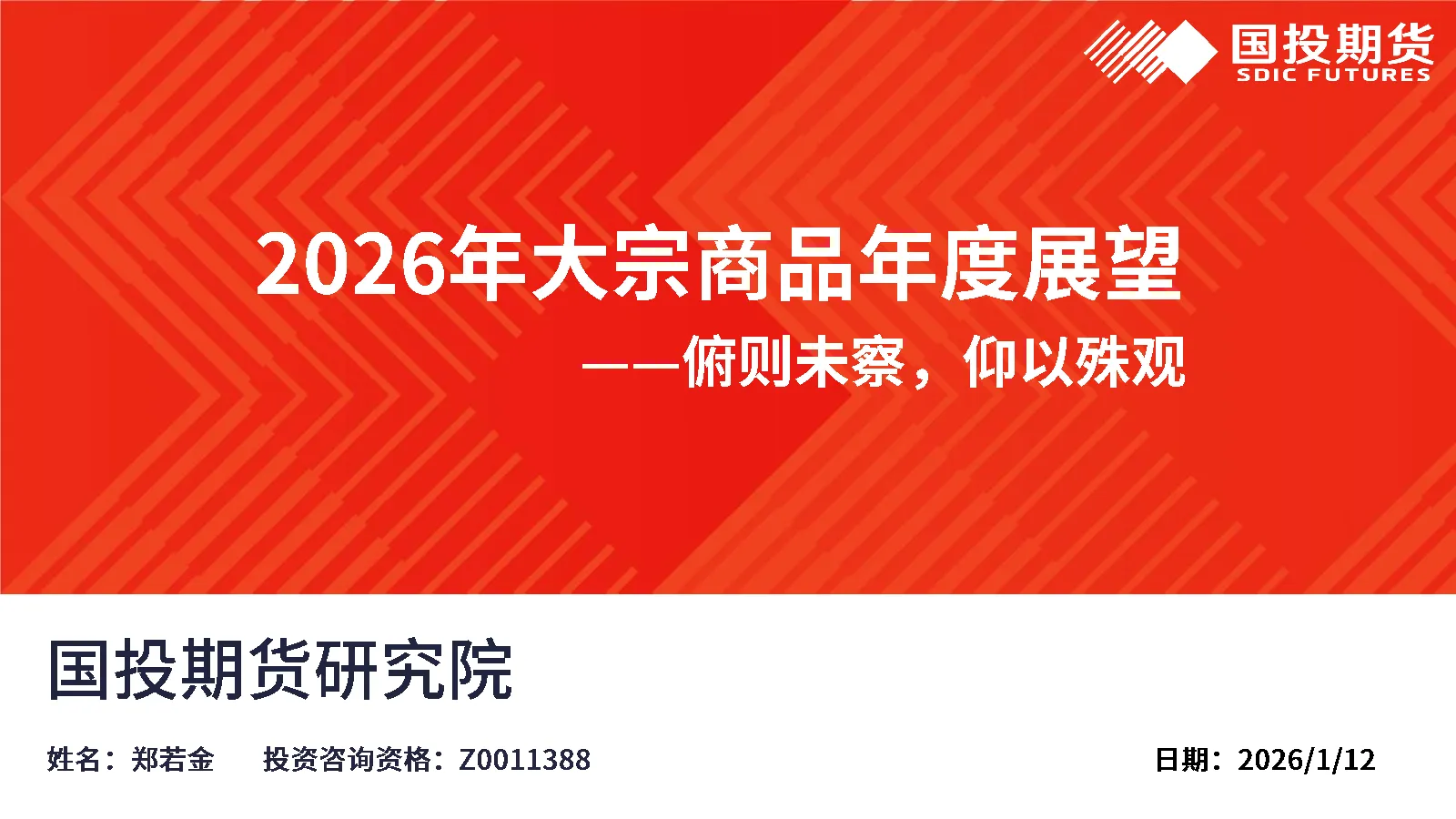 国投期货
SDIC FUTURES

2026年大宗商品年度展望

——俯则未察，仰以殊观

国投期货研究院

姓名：郑若金　　投资咨询资格：Z0011388

日期：2026/1/12